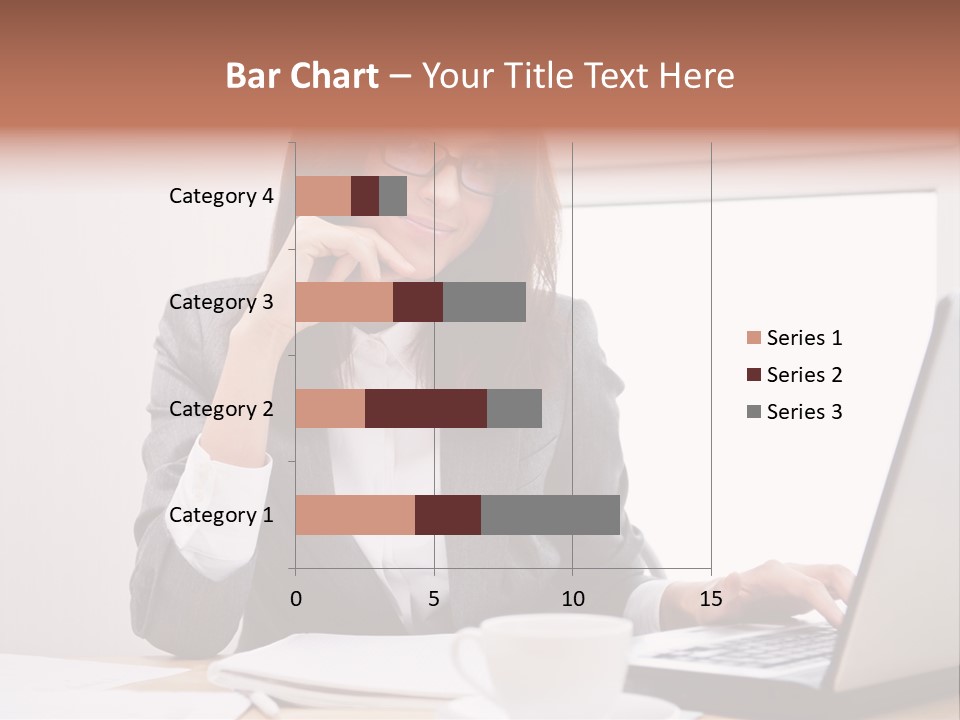 Bar Chart – Your Title Text Here

Category 4
Category 3
Category 2
Category 1

0
5
10
15

Series 1
Series 2
Series 3